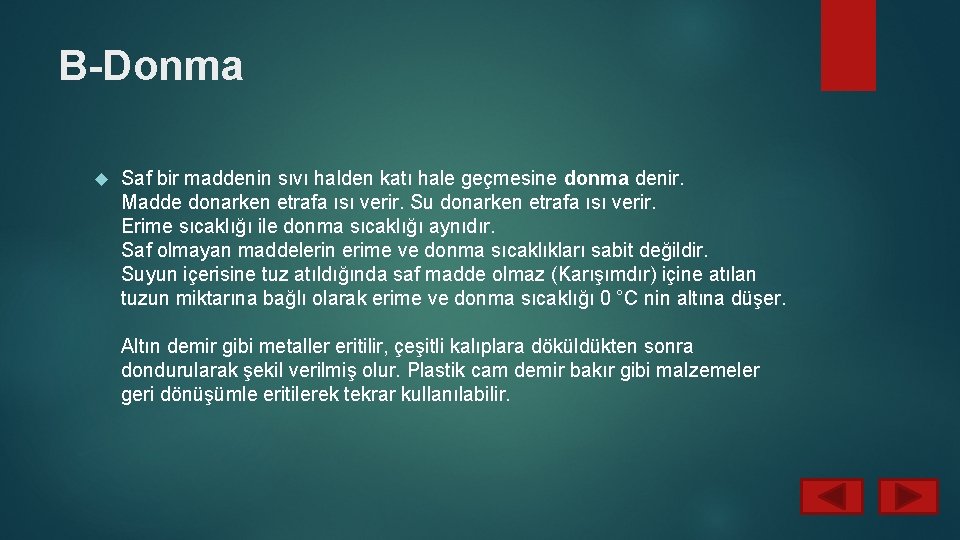 B-Donma

Saf bir maddenin sıvı halden katı hale geçmesine donma denir. Madde donarken etrafa ısı verir. Su donarken etrafa ısı verir. Erime sıcaklığı ile donma sıcaklığı aynıdır. Saf olmayan maddelerin erime ve donma sıcaklıkları sabit değildir. Suyun içerisine tuz atıldığında saf madde olmaz (Karışımdır) içine atılan tuzun miktarına bağlı olarak erime ve donma sıcaklığı 0 °C nin altına düşer.

Altın demir gibi metaller eritilir, çeşitli kalıplara döküldükten sonra dondurularak şekil verilmiş olur. Plastik cam demir bakır gibi malzemeler geri dönüşümle eritilerek tekrar kullanılabilir.